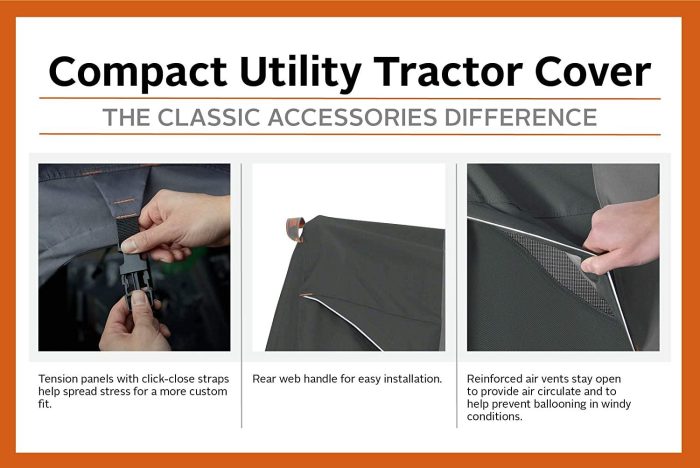 Compact Utility Tractor Cover

THE CLASSIC ACCESSORIES DIFFERENCE

Tension panels with click-close straps help spread stress for a more custom fit.

Rear web handle for easy installation.

Reinforced air vents stay open to provide air circulate and to help prevent ballooning in windy conditions.